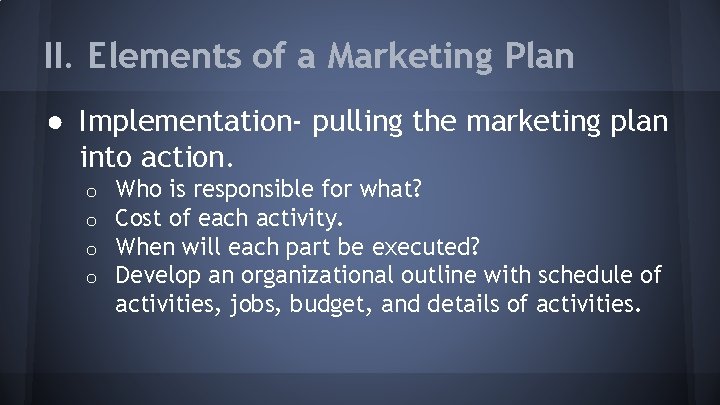 II. Elements of a Marketing Plan

● Implementation- pulling the marketing plan into action.

○ Who is responsible for what?
○ Cost of each activity.
○ When will each part be executed?
○ Develop an organizational outline with schedule of activities, jobs, budget, and details of activities.